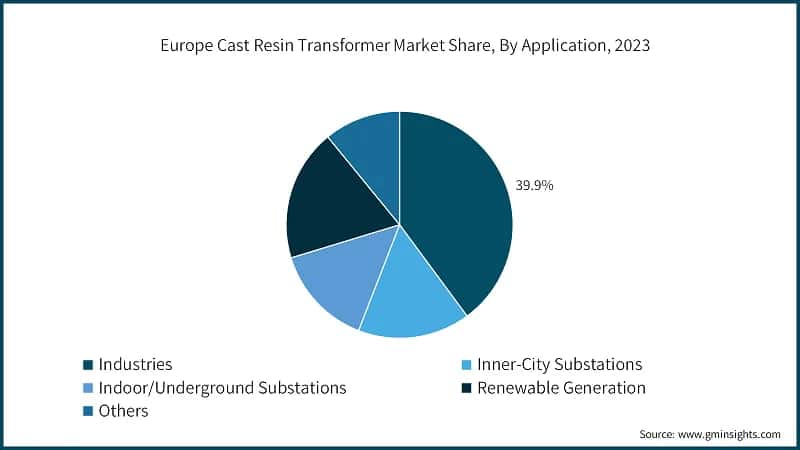 Europe Cast Resin Transformer Market Share, By Application, 2023

39.9%

Industries
Inner-City Substations
Indoor/Underground Substations
Renewable Generation
Others

Source: www.gminsights.com